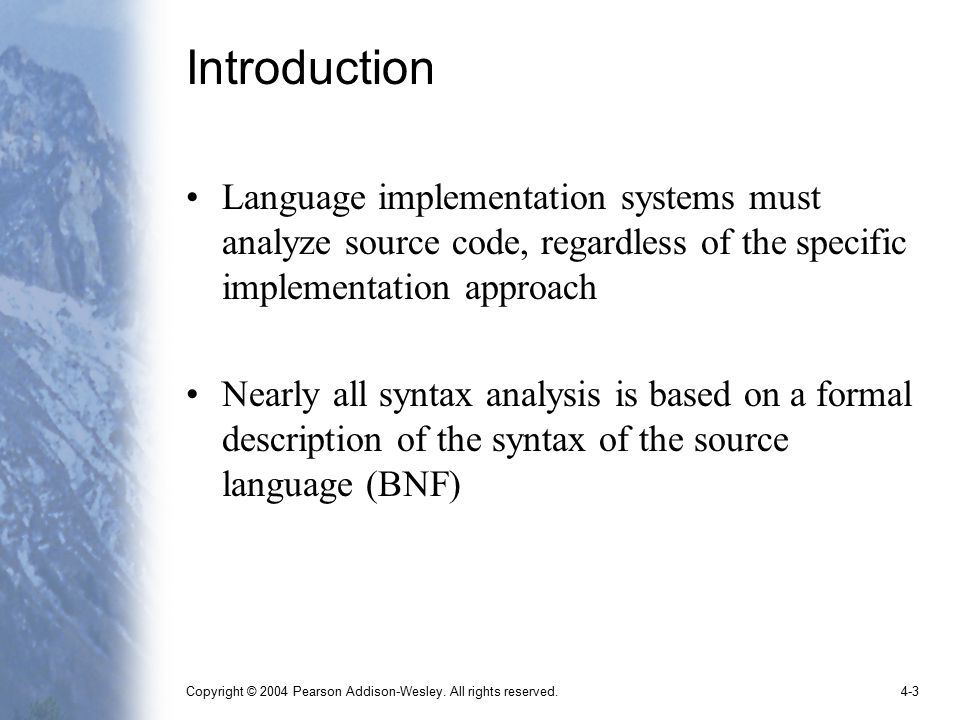 Introduction

• Language implementation systems must analyze source code, regardless of the specific implementation approach

• Nearly all syntax analysis is based on a formal description of the syntax of the source language (BNF)

Copyright © 2004 Pearson Addison-Wesley. All rights reserved.

4-3